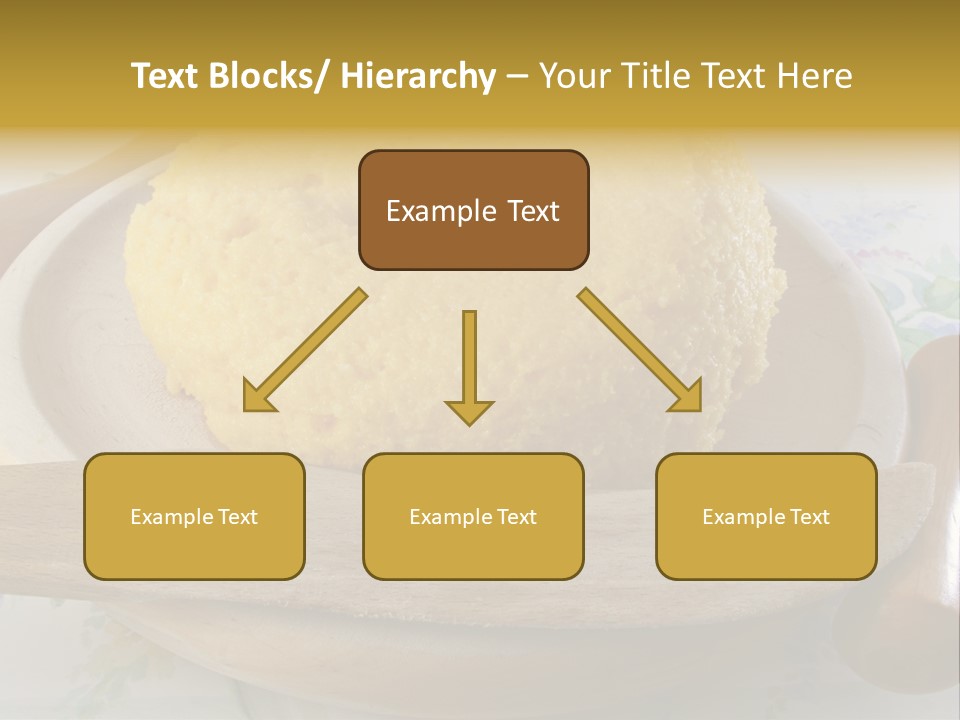 Text Blocks/ Hierarchy – Your Title Text Here

Example Text

Example Text

Example Text

Example Text